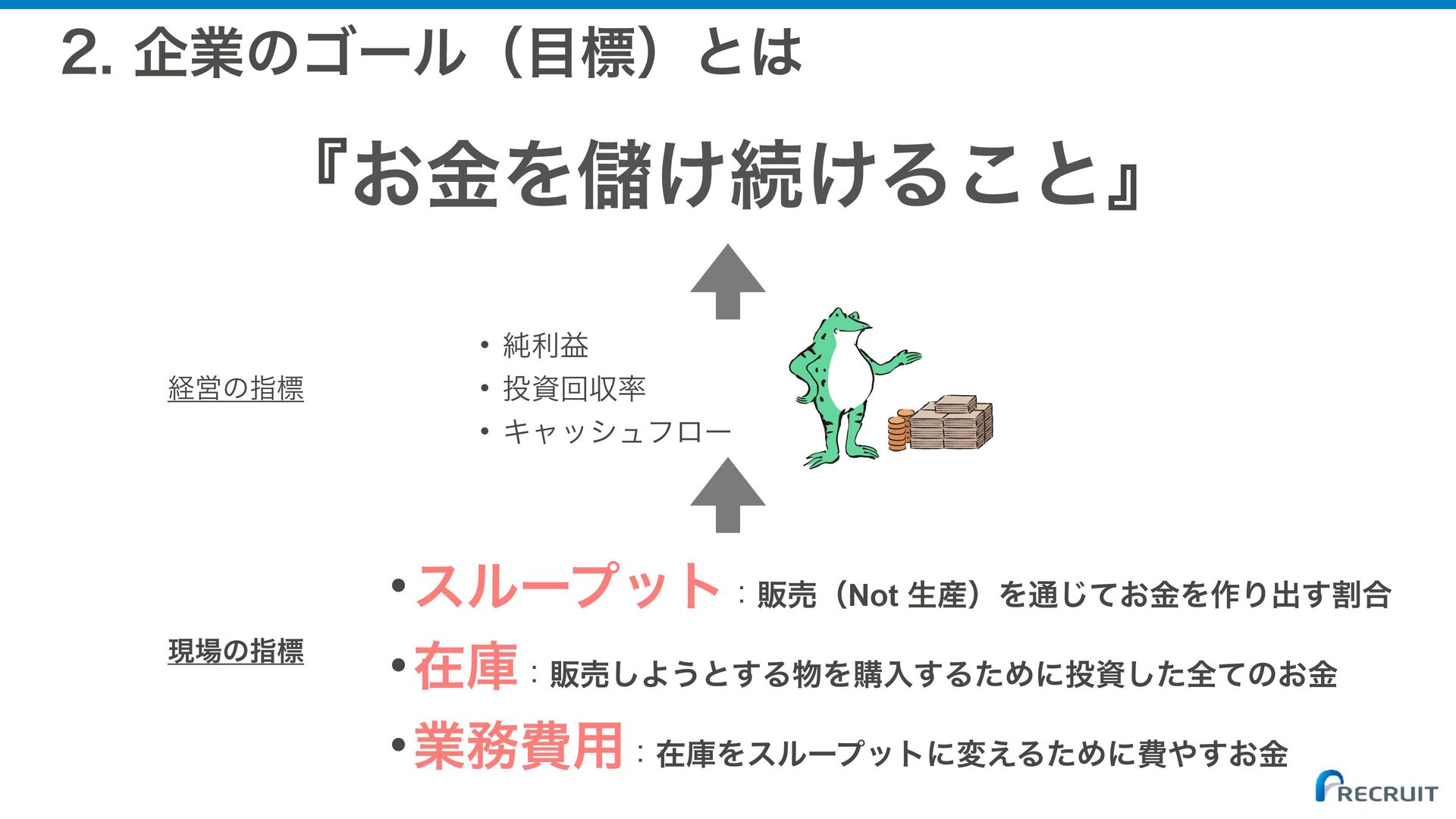 2. 企業のゴール（目標）とは

『お金を儲け続けること』

経営の指標

• 純利益
• 投資回収率
• キャッシュフロー

現場の指標

• スループット：販売（Not 生産）を通じてお金を作り出す割合
• 在庫：販売しようとする物を購入するために投資した全てのお金
• 業務費用：在庫をスループットに変えるために費やすお金

RECRUIT